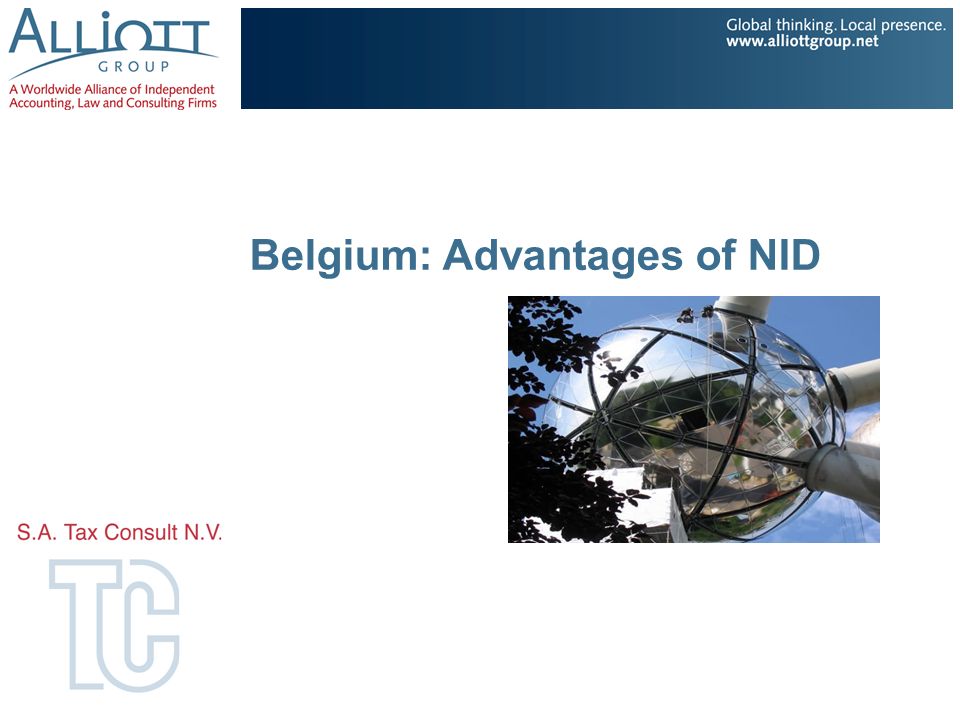 ALLIOTT
GROUP
A Worldwide Alliance of Independent Accounting, Law and Consulting Firms

Global thinking. Local presence.
www.alliottgroup.net

Belgium: Advantages of NID

S.A. Tax Consult N.V.

TC